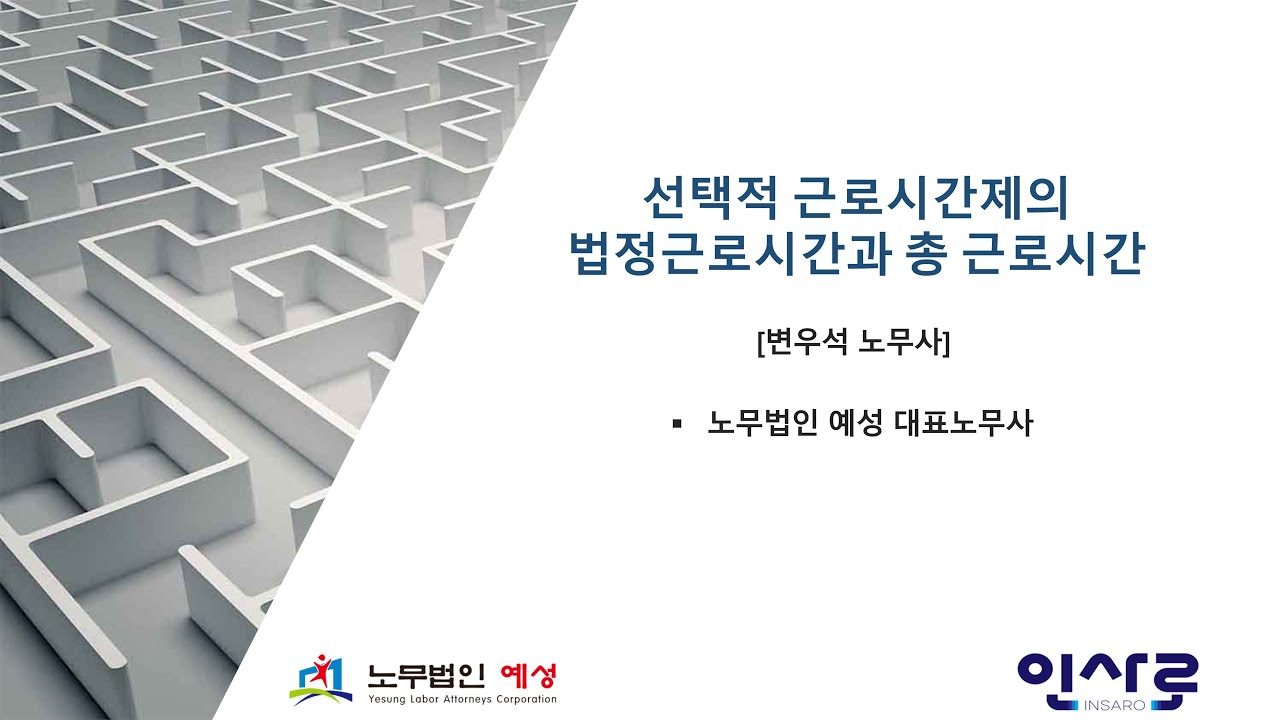 선택적 근로시간제의
법정근로시간과 총 근로시간

[변우석 노무사]

▪ 노무법인 예성 대표노무사

노무법인 예성
Yesung Labor Attorneys Corporation

인사로
INSARO